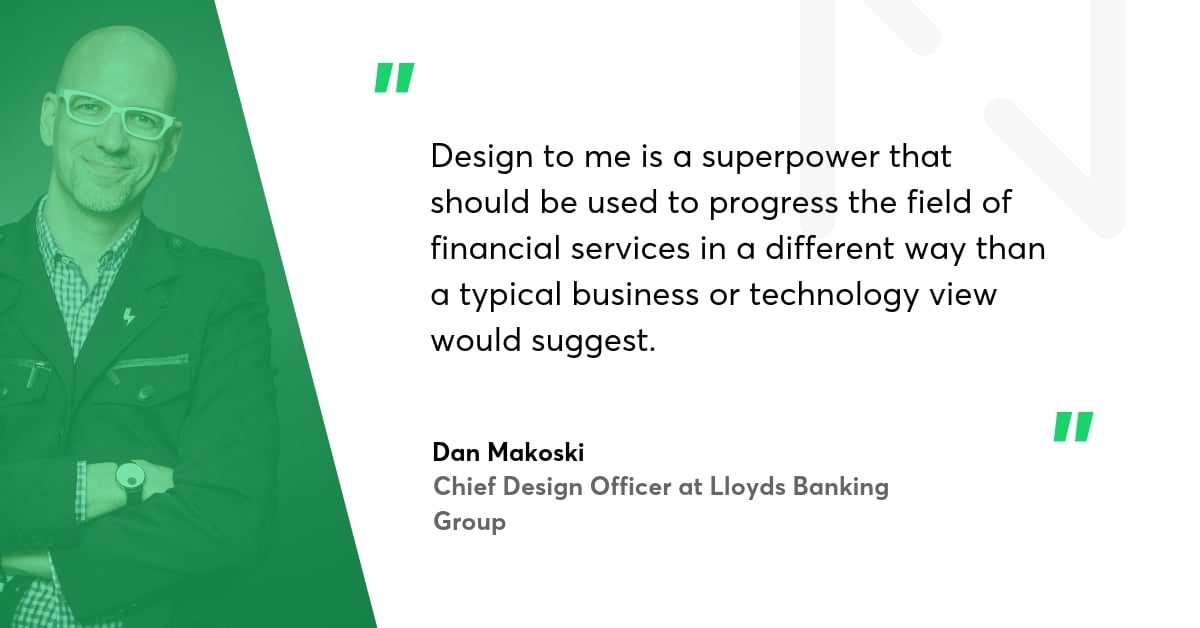 "

Design to me is a superpower that should be used to progress the field of financial services in a different way than a typical business or technology view would suggest.

"

Dan Makoski
Chief Design Officer at Lloyds Banking Group